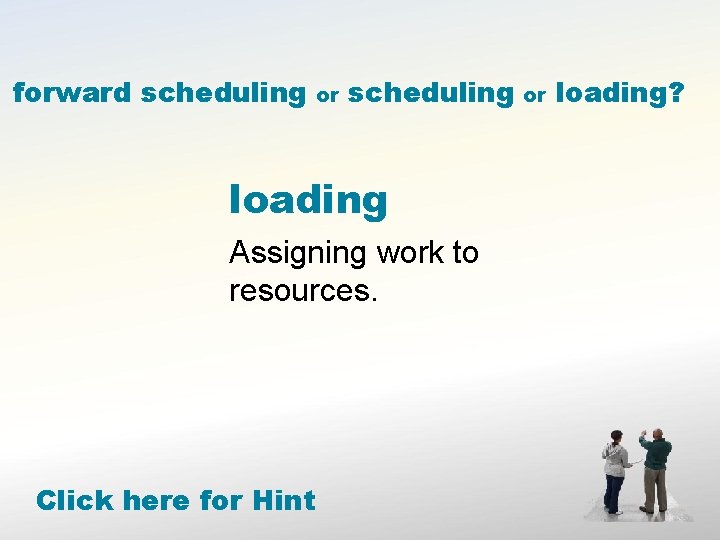 forward scheduling or scheduling or loading?

loading

Assigning work to resources.

Click here for Hint